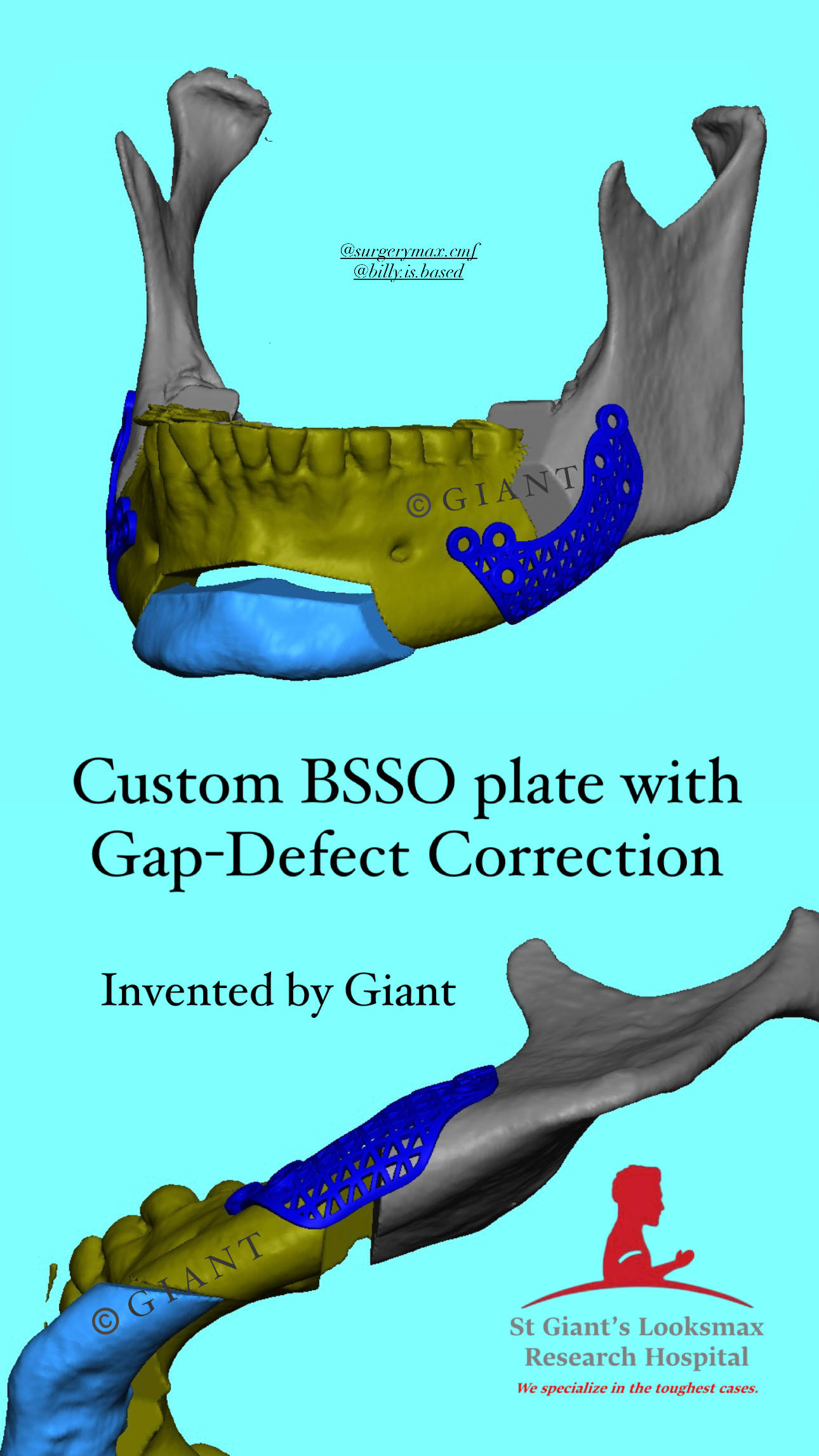 @surgerymax.cmf
@billy.is.based

Custom BSSO plate with Gap-Defect Correction

Invented by Giant

St Giant's Looksmax
Research Hospital
We specialize in the toughest cases.

© GIANT